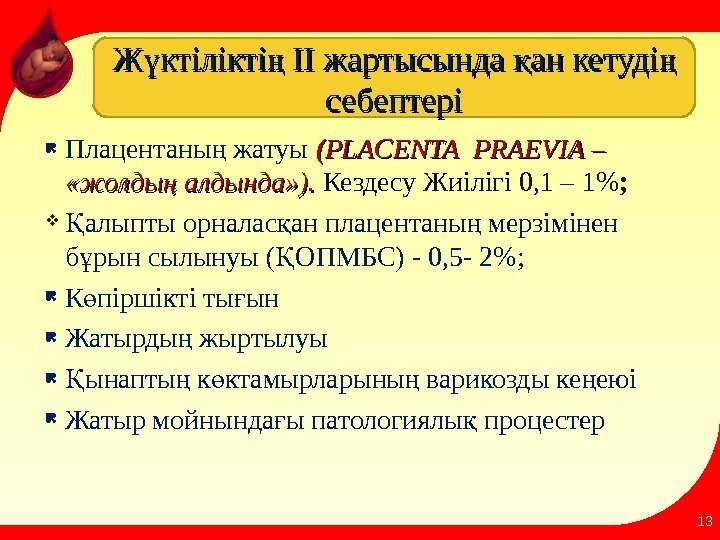 Жүктіліктің II жартысында қан кетудің себептері

Плацентаның жатуы (PLACENTA PRAEVIA – «жолдың алдында»). Кездесу Жиілігі 0,1 – 1%;

Қалыпты орналасқан плацентаның мерзімінен бұрын сылынуы (ҚОПМБС) - 0,5- 2%;

Көпіршікті тығын

Жатырдың жыртылуы

Қынаптың көктамырларының варикозды кеңеюі

Жатыр мойнындағы патологиялық процестер

13